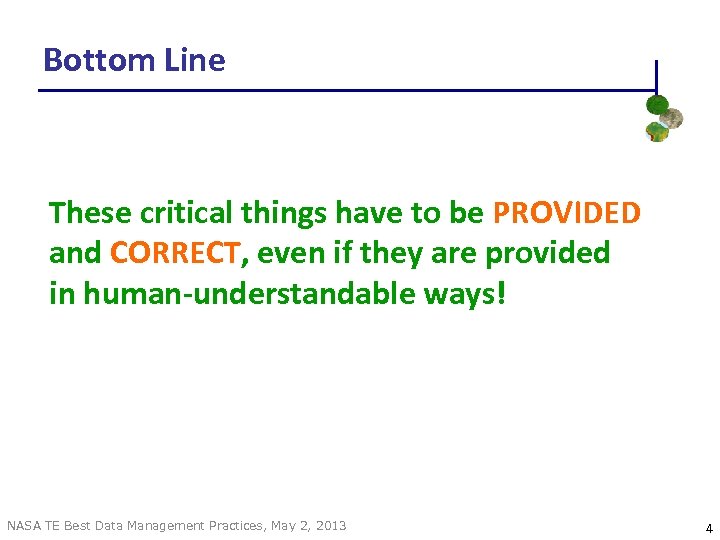 Bottom Line

These critical things have to be PROVIDED and CORRECT, even if they are provided in human-understandable ways!

NASA TE Best Data Management Practices, May 2, 2013

4